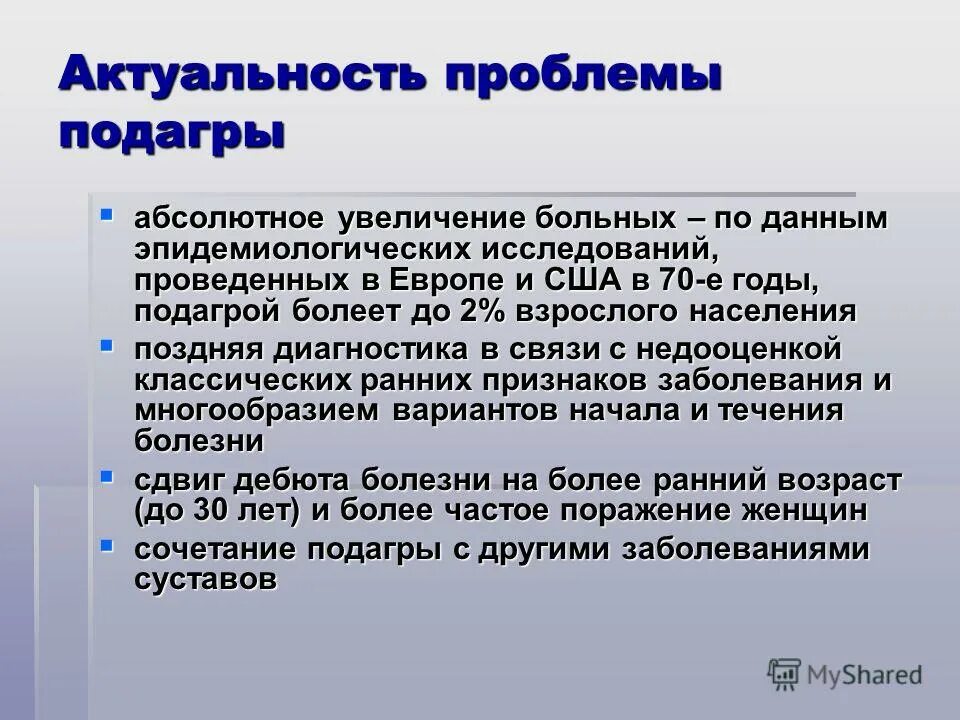 Актуальность проблемы подагры

- абсолютное увеличение больных – по данным эпидемиологических исследований, проведенных в Европе и США в 70-е годы, подагрой болеет до 2% взрослого населения
- поздняя диагностика в связи с недооценкой классических ранних признаков заболевания и многообразием вариантов начала и течения болезни
- сдвиг дебюта болезни на более ранний возраст (до 30 лет) и более частое поражение женщин
- сочетание подагры с другими заболеваниями суставов

MyShared